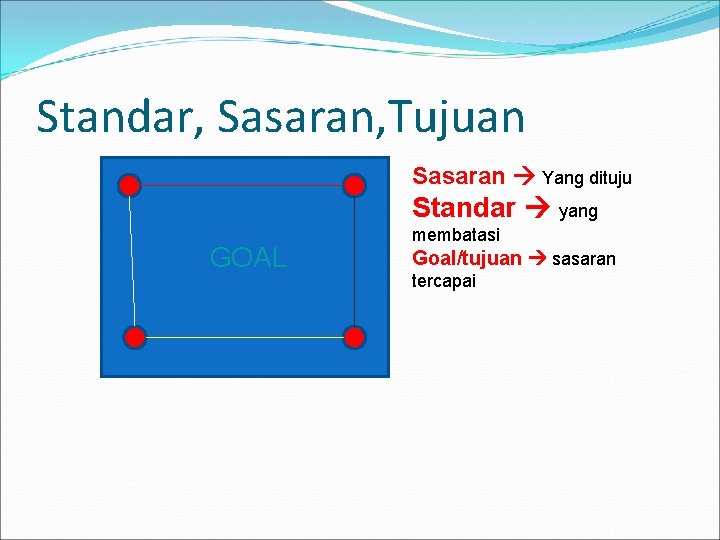 Standar, Sasaran,Tujuan

GOAL

Sasaran → Yang dituju
Standar → yang membatasi
Goal/tujuan → sasaran tercapai